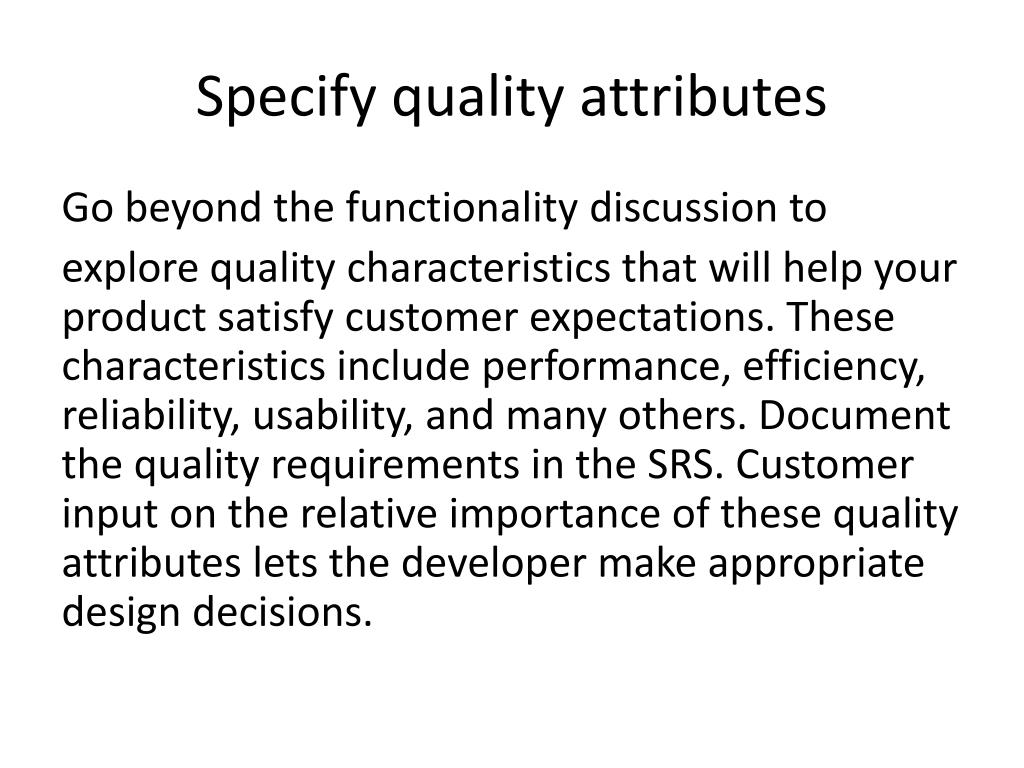 Specify quality attributes

Go beyond the functionality discussion to explore quality characteristics that will help your product satisfy customer expectations. These characteristics include performance, efficiency, reliability, usability, and many others. Document the quality requirements in the SRS. Customer input on the relative importance of these quality attributes lets the developer make appropriate design decisions.